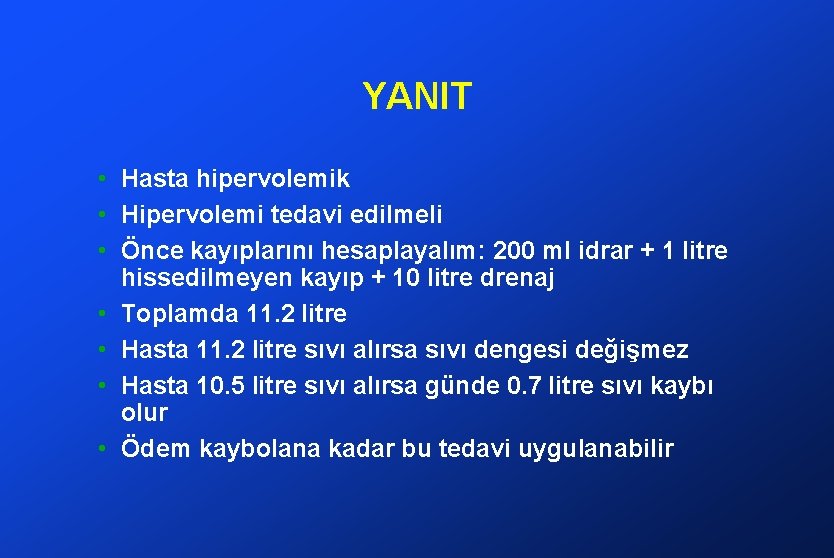 YANIT

• Hasta hipervolemik
• Hipervolemi tedavi edilmeli
• Önce kayıplarını hesaplayalım: 200 ml idrar + 1 litre hissedilmeyen kayıp + 10 litre drenaj
• Toplamda 11.2 litre
• Hasta 11.2 litre sıvı alırsa sıvı dengesi değişmez
• Hasta 10.5 litre sıvı alırsa günde 0.7 litre sıvı kaybı olur
• Ödem kaybolana kadar bu tedavi uygulanabilir